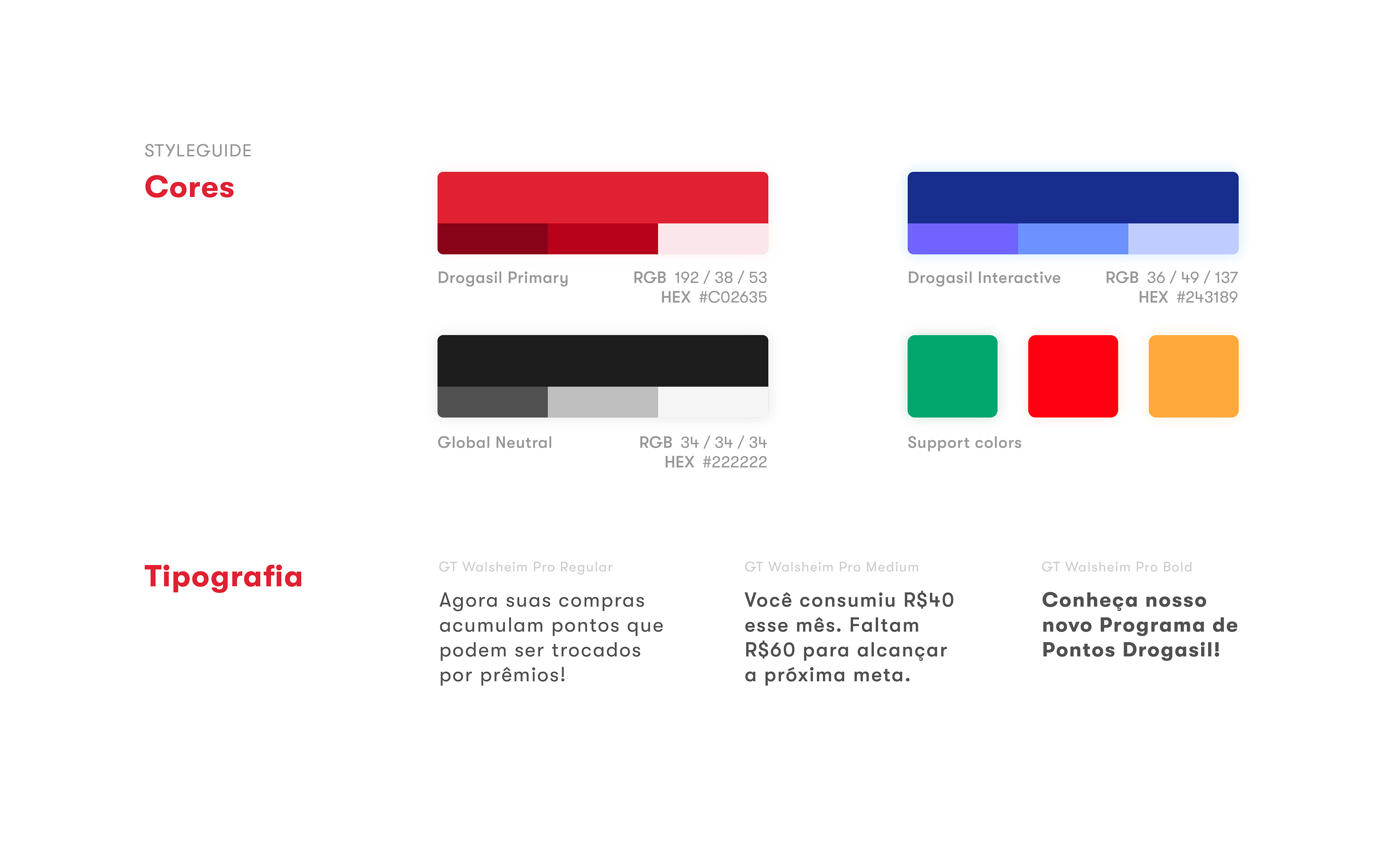 STYLEGUIDE
Cores

Drogasil Primary
RGB 192 / 38 / 53
HEX #C02635

Drogasil Interactive
RGB 36 / 49 / 137
HEX #243189

Global Neutral
RGB 34 / 34 / 34
HEX #222222

Support colors

Tipografia

GT Walsheim Pro Regular
Agora suas compras acumulam pontos que podem ser trocados por prêmios!

GT Walsheim Pro Medium
Você consumiu R$40 esse mês. Faltam R$60 para alcançar a próxima meta.

GT Walsheim Pro Bold
Conheça nosso novo Programa de Pontos Drogasil!